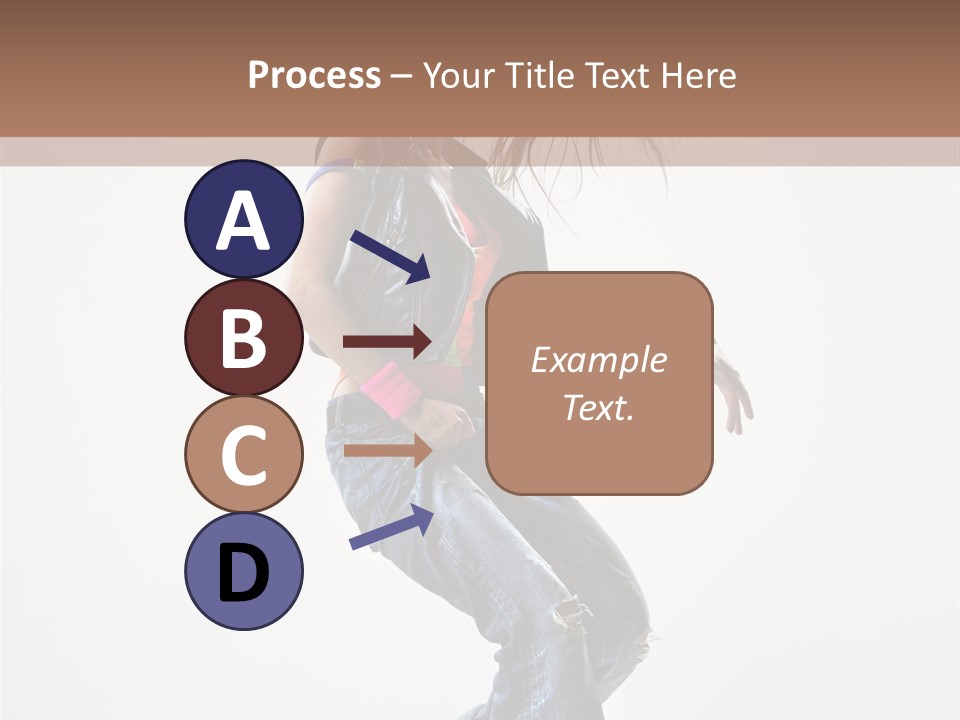 Process – Your Title Text Here

A

B

C

D

Example Text.